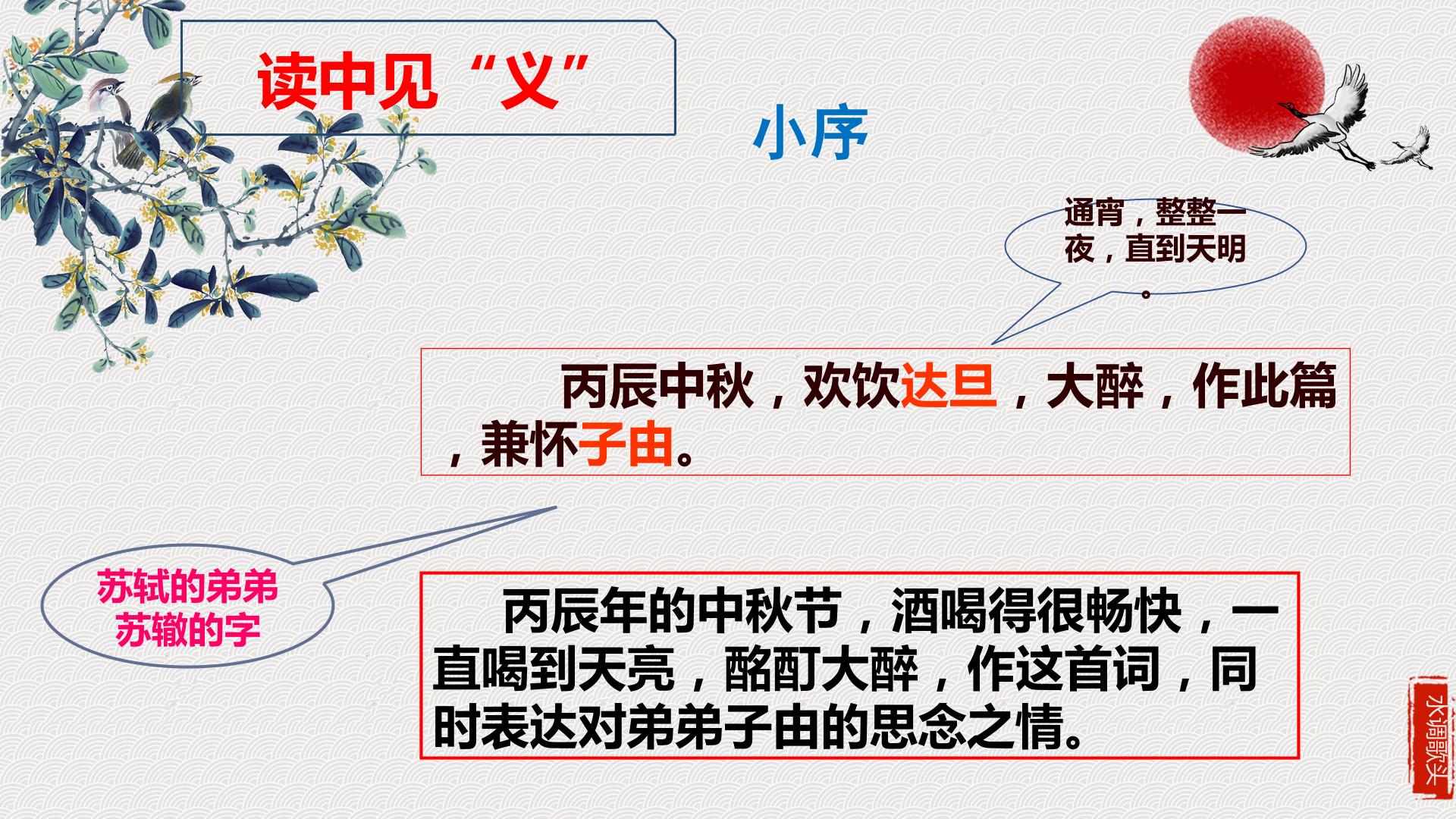 读中见“义”

小序

通宵，整整一夜，直到天明。

丙辰中秋，欢饮达旦，大醉，作此篇，兼怀子由。

苏轼的弟弟苏辙的字

丙辰年的中秋节，酒喝得很畅快，一直喝到天亮，酩酊大醉，作这首词，同时表达对弟弟子由的思念之情。

水调歌头